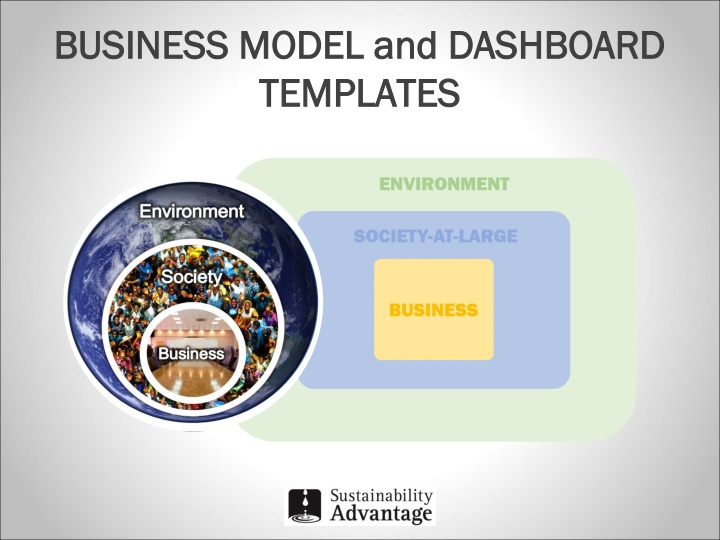 BUSINESS MODEL and DASHBOARD TEMPLATES

Environment

Society

Business

ENVIRONMENT

SOCIETY-AT-LARGE

BUSINESS

Sustainability Advantage